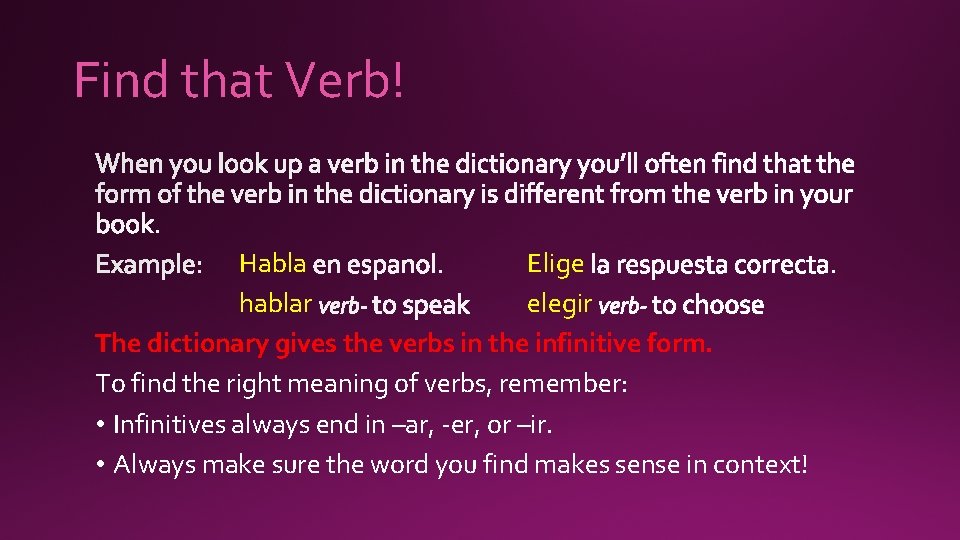 Find that Verb!

When you look up a verb in the dictionary you'll often find that the form of the verb in the dictionary is different from the verb in your book.

Example: Habla en espanol. Elige la respuesta correcta.
hablar verb- to speak elegir verb- to choose

The dictionary gives the verbs in the infinitive form.

To find the right meaning of verbs, remember:

• Infinitives always end in –ar, -er, or –ir.

• Always make sure the word you find makes sense in context!